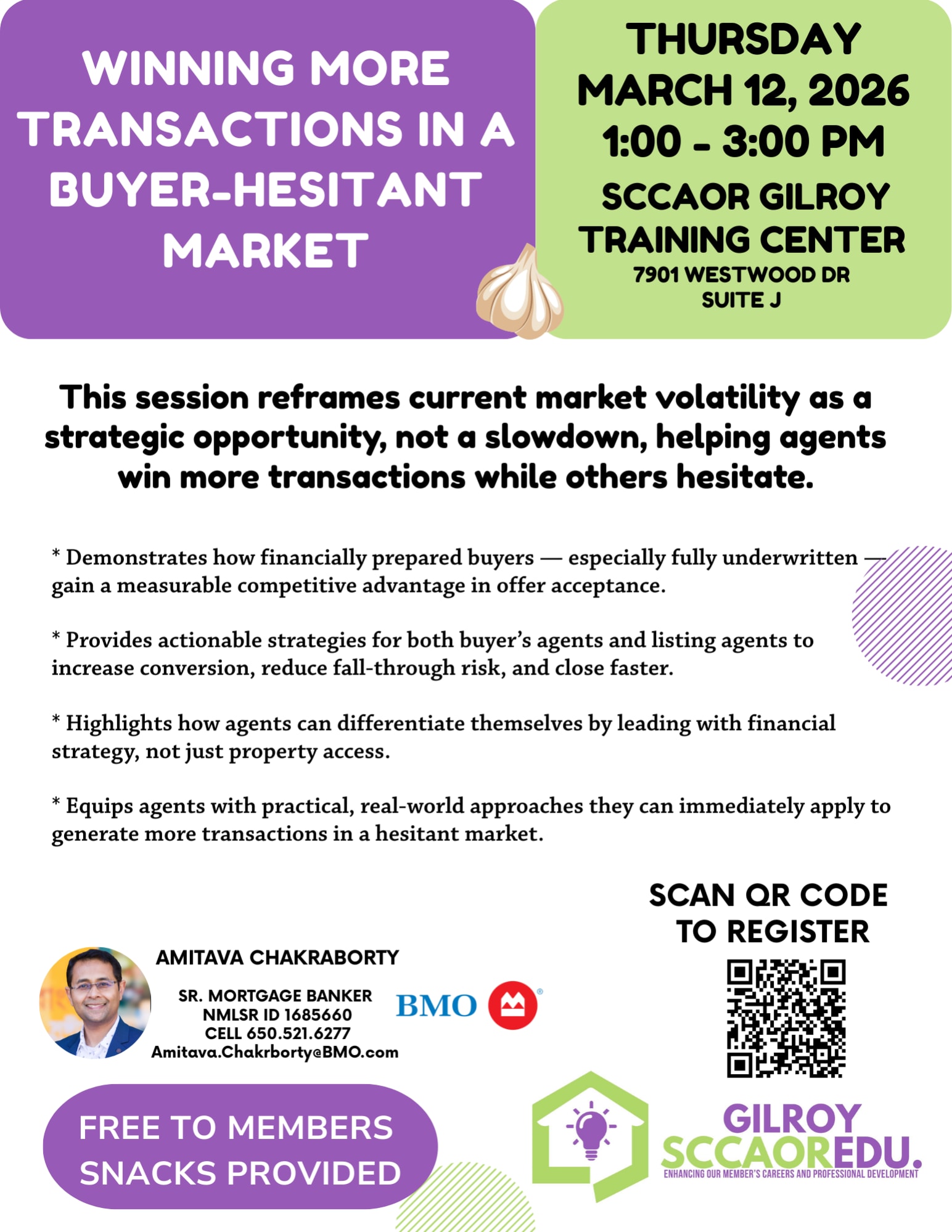 WINNING MORE TRANSACTIONS IN A BUYER-HESITANT MARKET

THURSDAY
MARCH 12, 2026
1:00 - 3:00 PM
SCCAOR GILROY TRAINING CENTER
7901 WESTWOOD DR
SUITE J

This session reframes current market volatility as a strategic opportunity, not a slowdown, helping agents win more transactions while others hesitate.

* Demonstrates how financially prepared buyers — especially fully underwritten — gain a measurable competitive advantage in offer acceptance.

* Provides actionable strategies for both buyer's agents and listing agents to increase conversion, reduce fall-through risk, and close faster.

* Highlights how agents can differentiate themselves by leading with financial strategy, not just property access.

* Equips agents with practical, real-world approaches they can immediately apply to generate more transactions in a hesitant market.

SCAN QR CODE TO REGISTER

AMITAVA CHAKRABORTY
SR. MORTGAGE BANKER
NMLSR ID 1685660
CELL 650.521.6277
Amitava.Chakrborty@BMO.com

BMO

FREE TO MEMBERS
SNACKS PROVIDED

GILROY
SCCAOREDU.
ENHANCING OUR MEMBER'S CAREERS AND PROFESSIONAL DEVELOPMENT